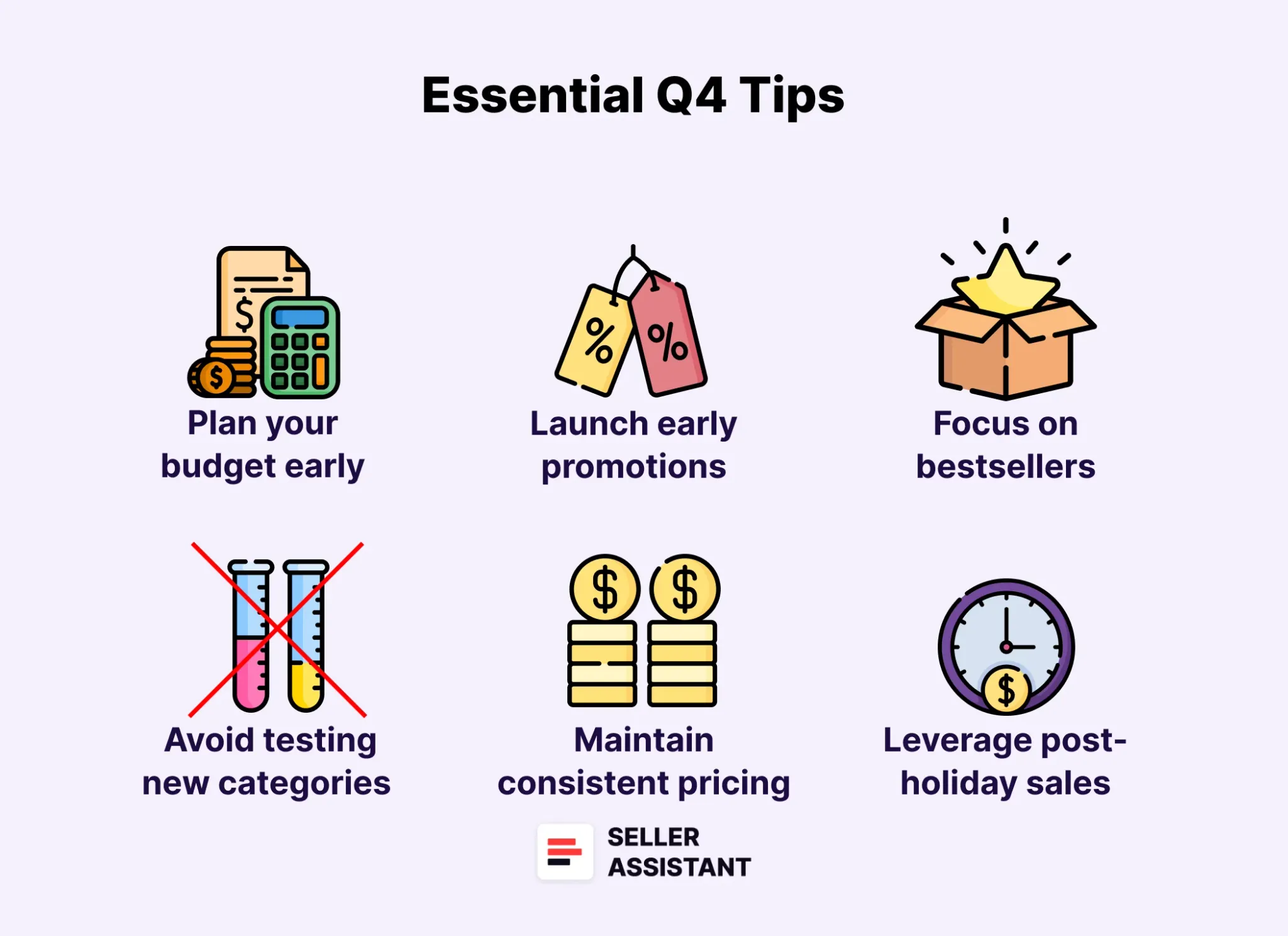 Essential Q4 Tips

Plan your budget early

Launch early promotions

Focus on bestsellers

Avoid testing new categories

Maintain consistent pricing

Leverage post-holiday sales

SELLER ASSISTANT